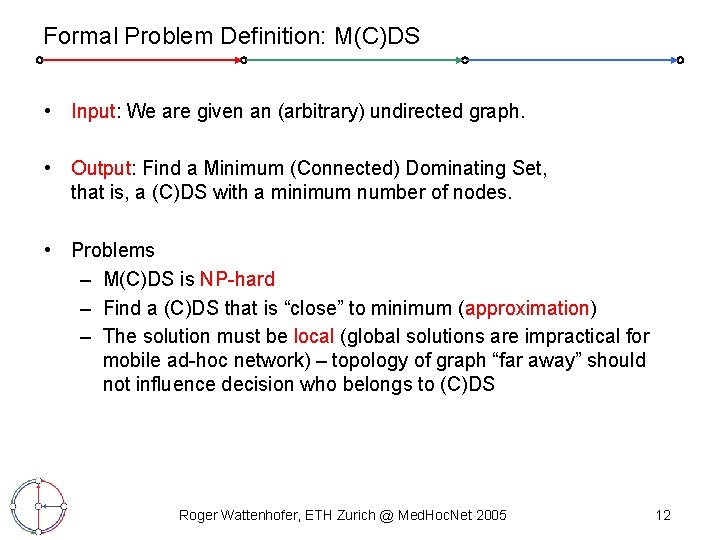 Formal Problem Definition: M(C)DS

• Input: We are given an (arbitrary) undirected graph.

• Output: Find a Minimum (Connected) Dominating Set, that is, a (C)DS with a minimum number of nodes.

• Problems
– M(C)DS is NP-hard
– Find a (C)DS that is “close” to minimum (approximation)
– The solution must be local (global solutions are impractical for mobile ad-hoc network) – topology of graph “far away” should not influence decision who belongs to (C)DS

Roger Wattenhofer, ETH Zurich @ MedHocNet 2005

12